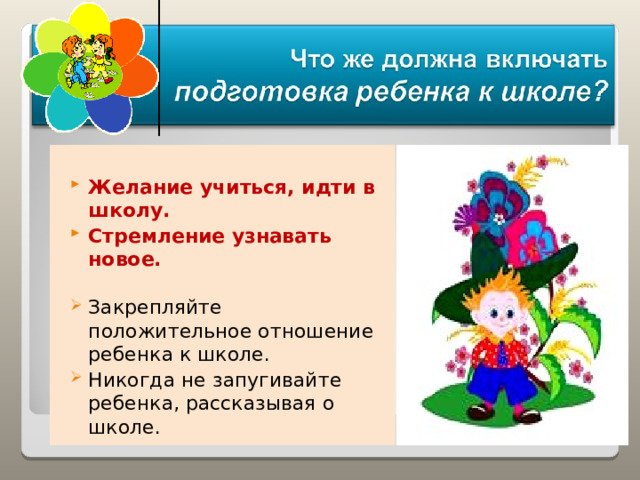 Что же должна включать
подготовка ребенка к школе?

Желание учиться, идти в школу.
Стремление узнавать новое.

Закрепляйте положительное отношение ребенка к школе.
Никогда не запугивайте ребенка, рассказывая о школе.